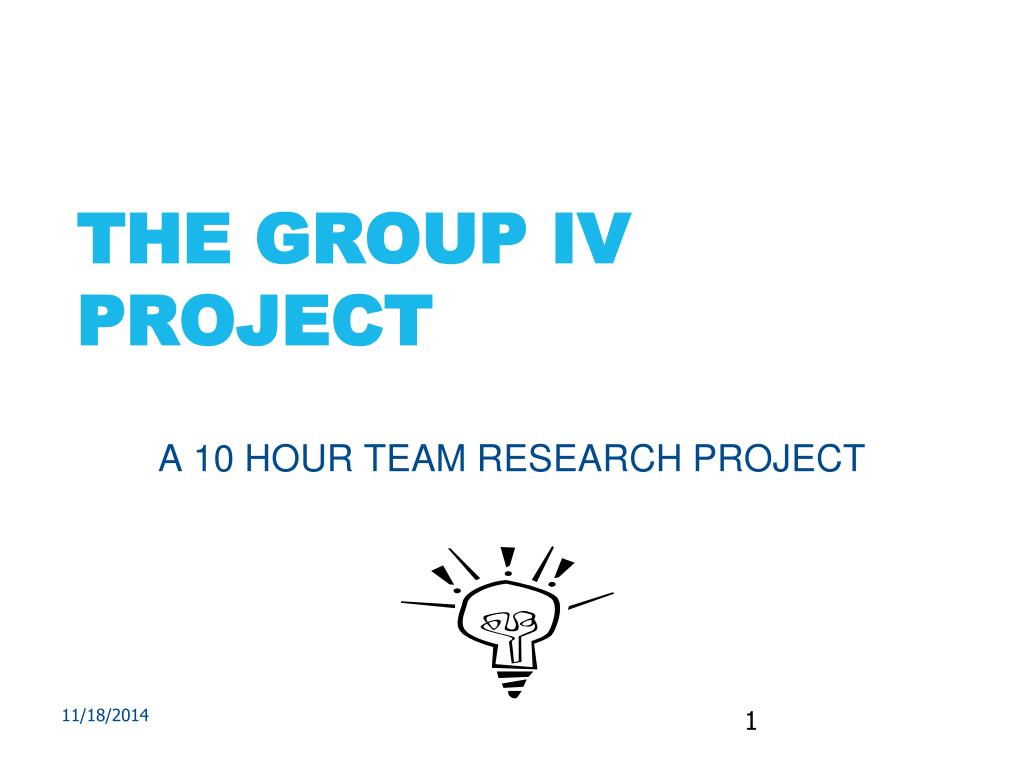 THE GROUP IV PROJECT

A 10 HOUR TEAM RESEARCH PROJECT

11/18/2014

1